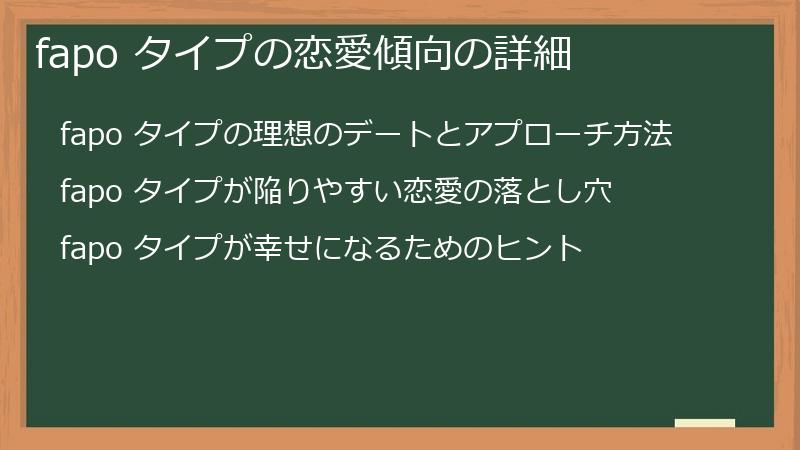 fapo タイプの恋愛傾向の詳細

fapo タイプの理想のデートとアプローチ方法

fapo タイプが陥りやすい恋愛の落とし穴

fapo タイプが幸せになるためのヒント